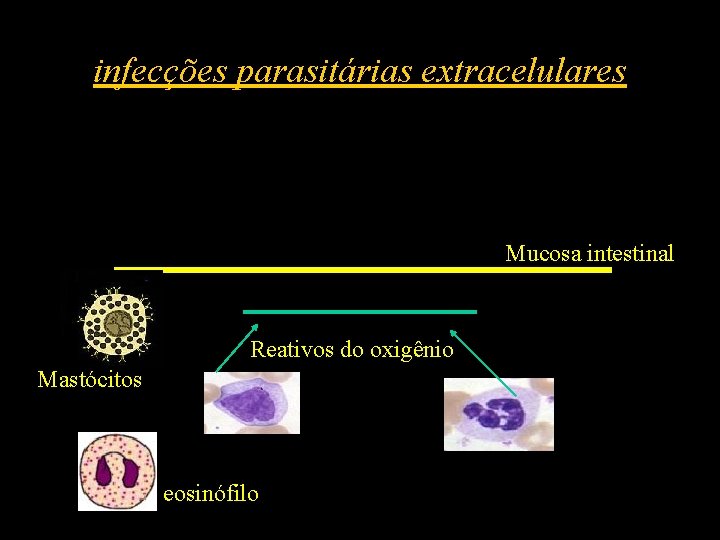 infecções parasitárias extracelulares

Mucosa intestinal

Reativos do oxigênio

Mastócitos

eosinófilo